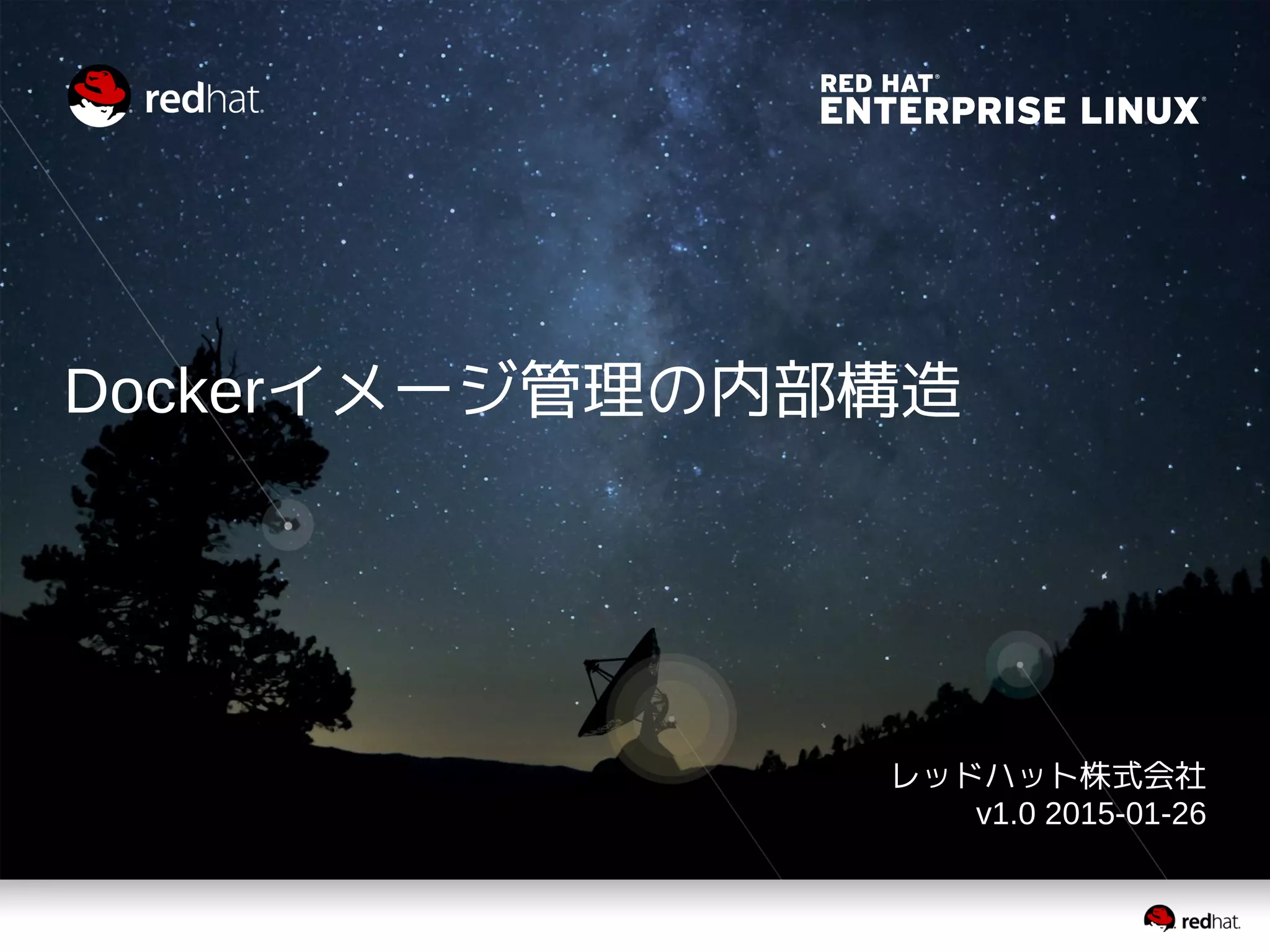 redhat.

RED HAT®
ENTERPRISE LINUX®

Dockerイメージ管理の内部構造

レッドハット株式会社
v1.0 2015-01-26

redhat.